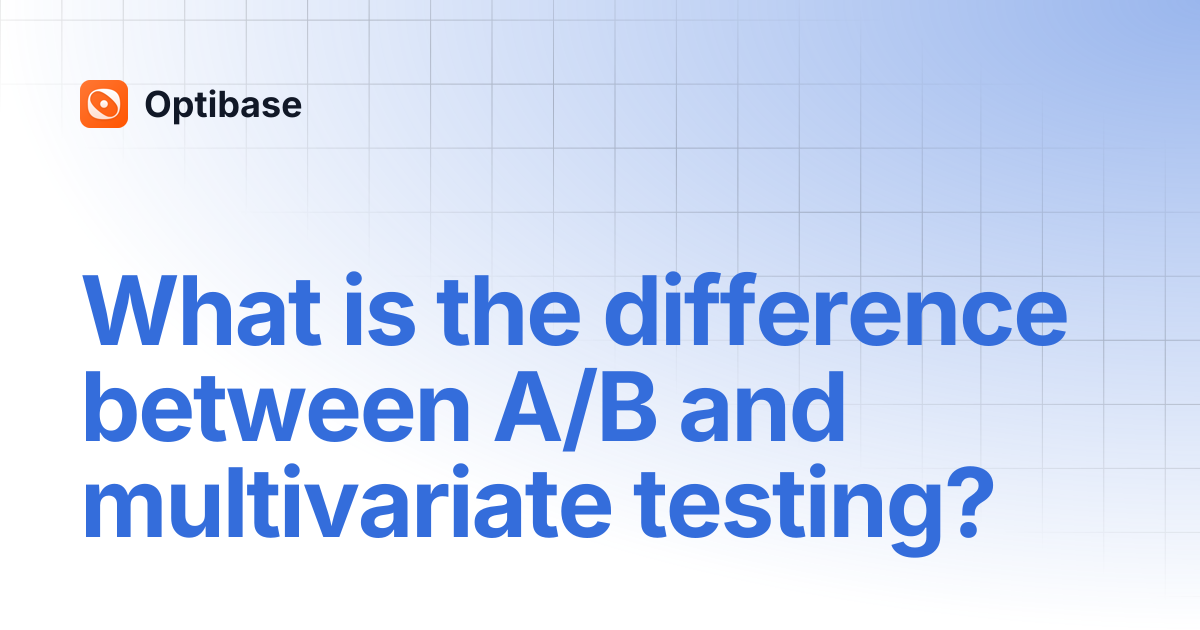 Optibase

What is the difference between A/B and multivariate testing?